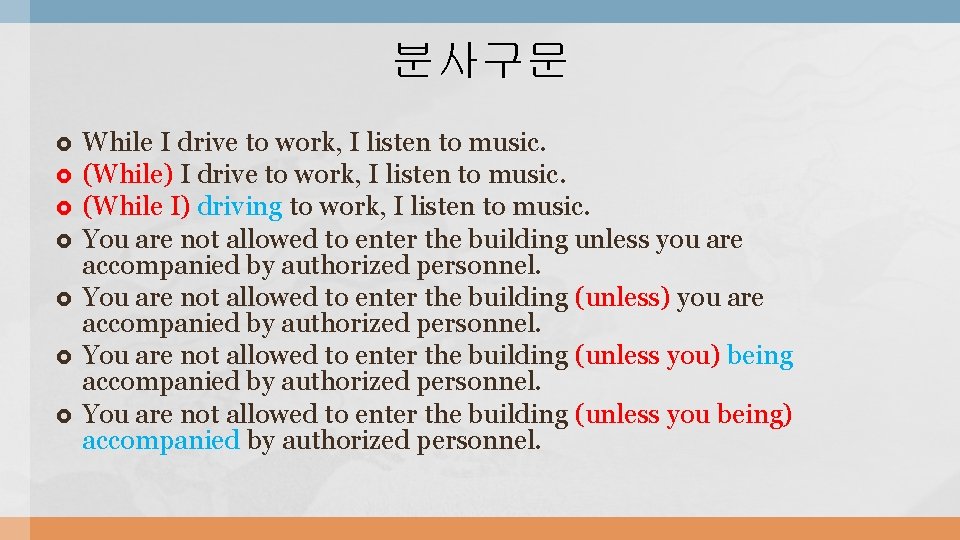 분사구문

While I drive to work, I listen to music.
(While) I drive to work, I listen to music.
(While I) driving to work, I listen to music.
You are not allowed to enter the building unless you are accompanied by authorized personnel.
You are not allowed to enter the building (unless) you are accompanied by authorized personnel.
You are not allowed to enter the building (unless you) being accompanied by authorized personnel.
You are not allowed to enter the building (unless you being) accompanied by authorized personnel.